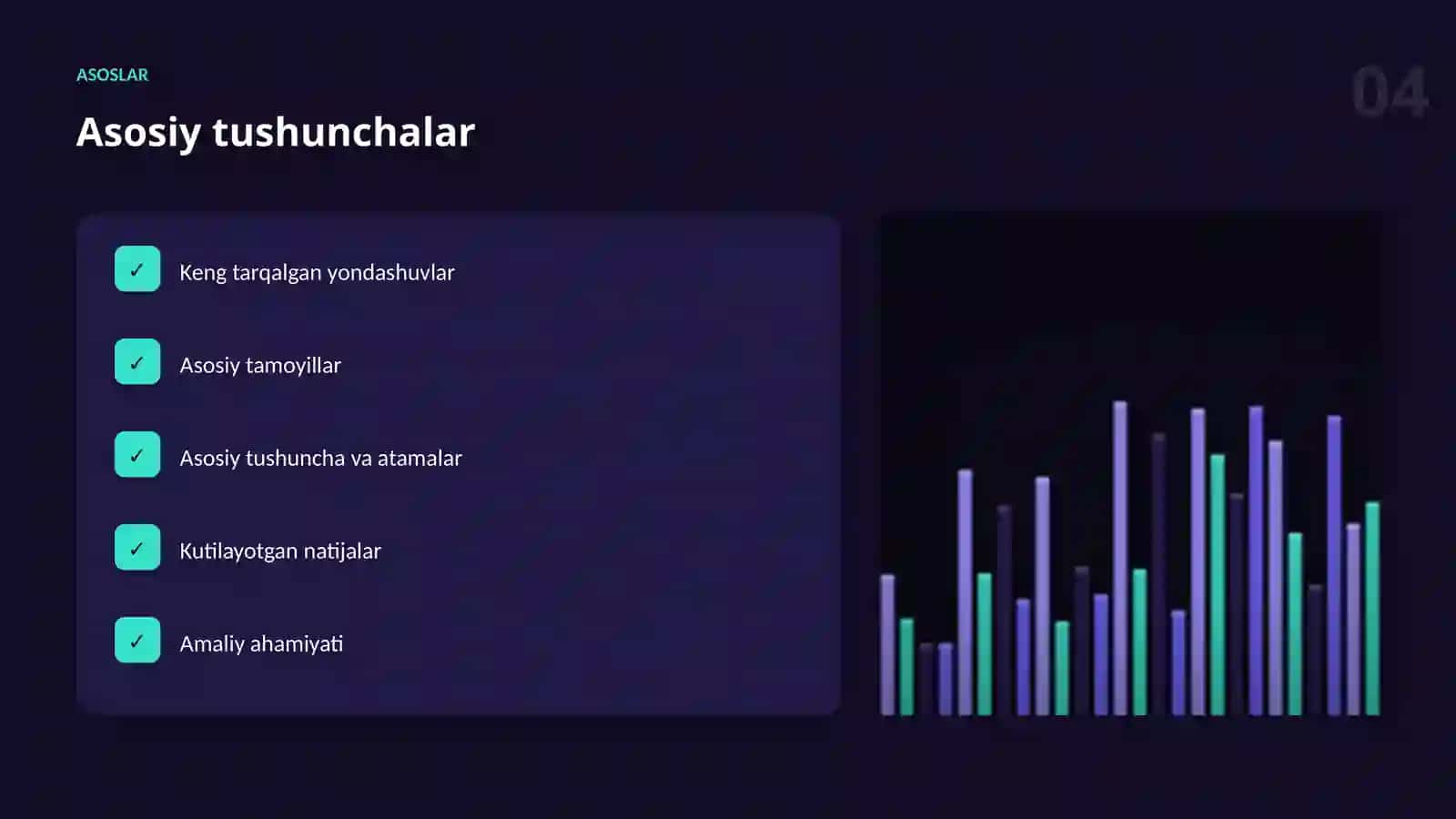 ASOSLAR

04

Asosiy tushunchalar

✓ Keng tarqalgan yondashuvlar

✓ Asosiy tamoyillar

✓ Asosiy tushuncha va atamalar

✓ Kutilayotgan natijalar

✓ Amaliy ahamiyati